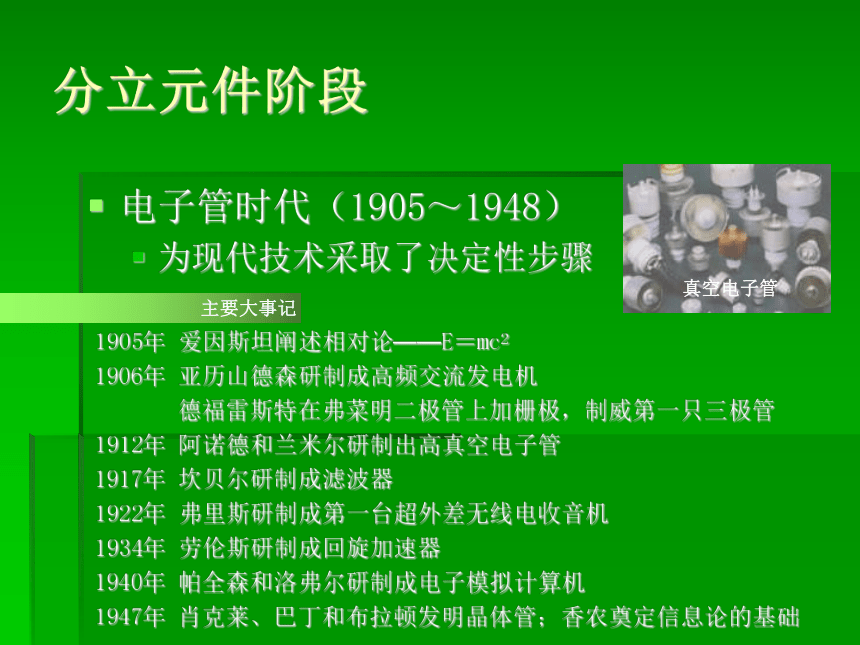 分立元件阶段

电子管时代（1905～1948）

为现代技术采取了决定性步骤

真空电子管

主要大事记

1905年 爱因斯坦阐述相对论——$E=mc^2$

1906年 亚历山德森研制成高频交流发电机

德福雷斯特在弗莱明二极管上加栅极，制威第一只三极管

1912年 阿诺德和兰米尔研制出高真空电子管

1917年 坎贝尔研制成滤波器

1922年 弗里斯研制成第一台超外差无线电收音机

1934年 劳伦斯研制成回旋加速器

1940年 帕全森和洛弗尔研制成电子模拟计算机

1947年 肖克莱、巴丁和布拉顿发明晶体管；香农奠定信息论的基础